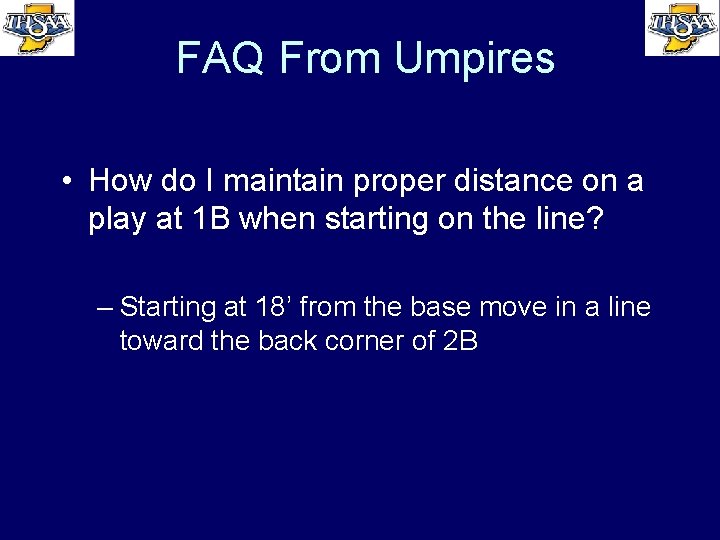 IHSAA

IHSAA

FAQ From Umpires

• How do I maintain proper distance on a play at 1B when starting on the line?

– Starting at 18’ from the base move in a line toward the back corner of 2B